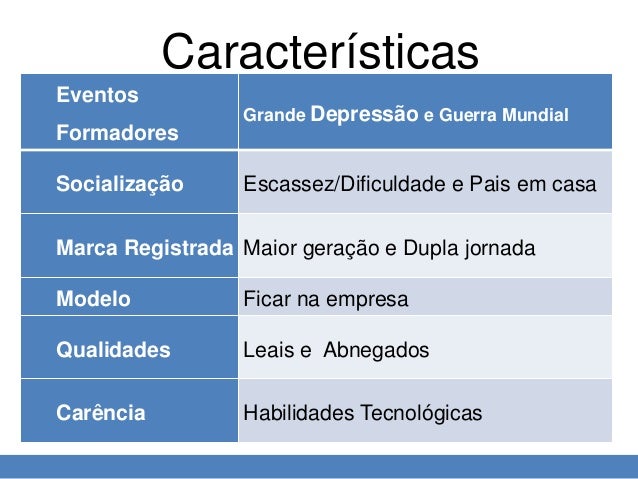 Características

| Eventos Formadores | Grande Depressão e Guerra Mundial |
|---|---|
| Socialização | Escassez/Dificuldade e Pais em casa |
| Marca Registrada | Maior geração e Dupla jornada |
| Modelo | Ficar na empresa |
| Qualidades | Leais e  Abnegados |
| Carência | Habilidades Tecnológicas |